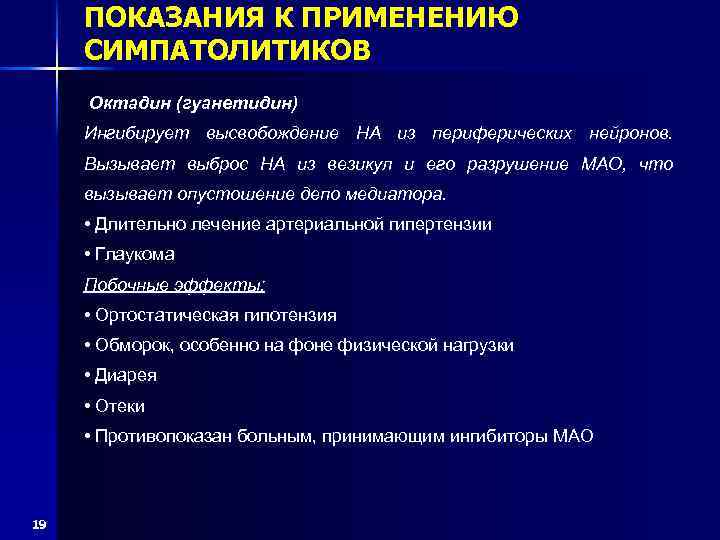 ПОКАЗАНИЯ К ПРИМЕНЕНИЮ СИМПАТОЛИТИКОВ

Октадин (гуанетидин)

Ингибирует высвобождение НА из периферических нейронов. Вызывает выброс НА из везикул и его разрушение МАО, что вызывает опустошение депо медиатора.

• Длительно лечение артериальной гипертензии

• Глаукома

Побочные эффекты:

• Ортостатическая гипотензия

• Обморок, особенно на фоне физической нагрузки

• Диарея

• Отеки

• Противопоказан больным, принимающим ингибиторы МАО

19